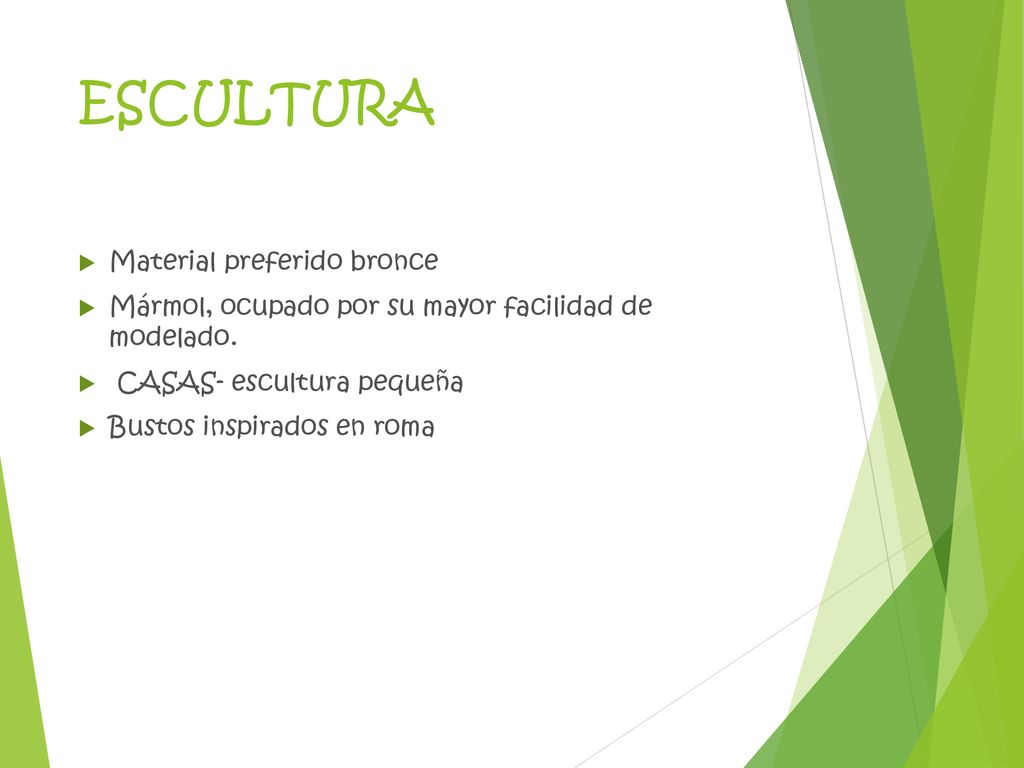 ESCULTURA

Material preferido bronce

Mármol, ocupado por su mayor facilidad de modelado.

CASAS- escultura pequeña

Bustos inspirados en roma